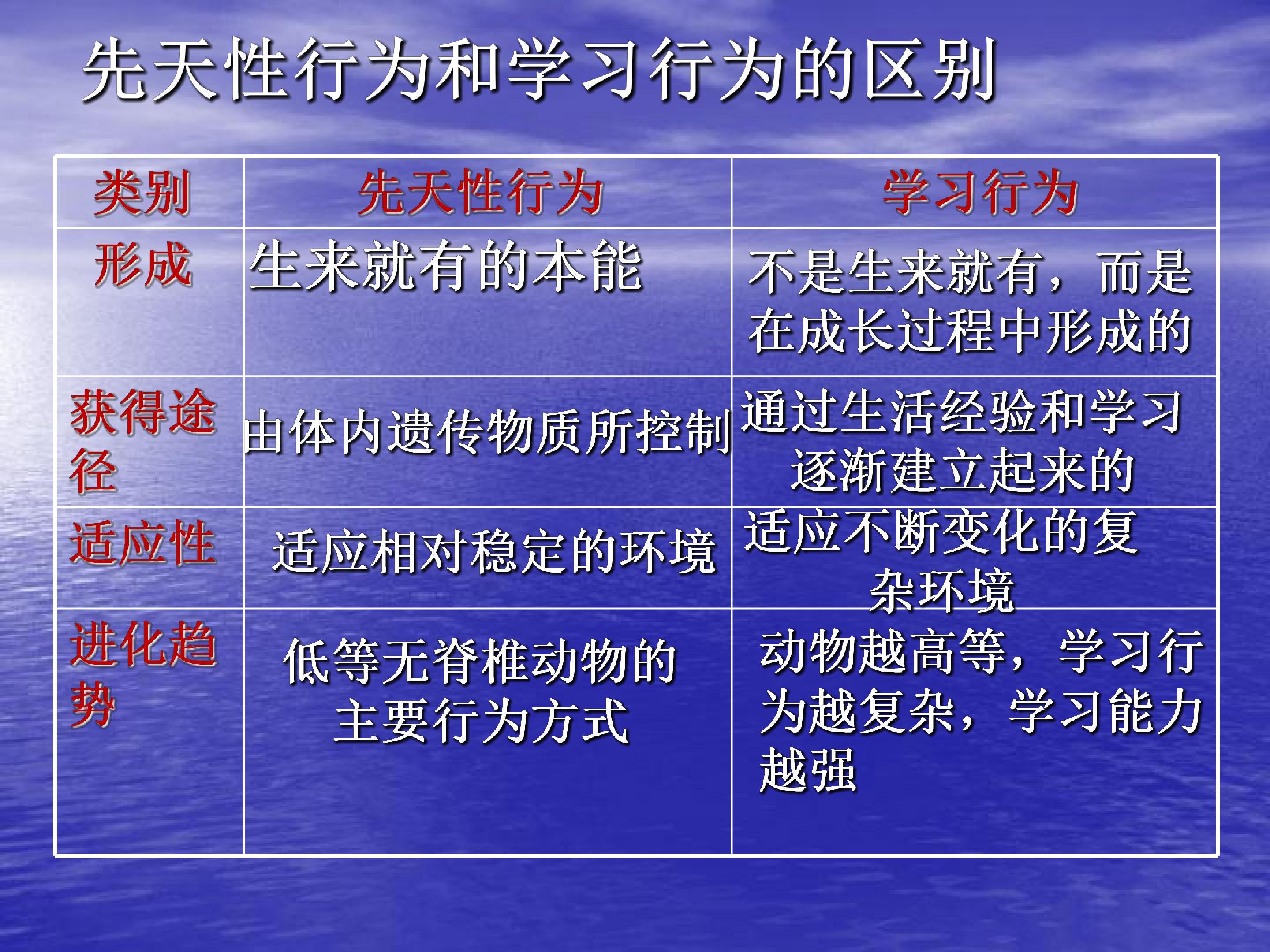 先天性行为和学习行为的区别

| 类别 | 先天性行为 | 学习行为 |
|---|---|---|
| 形成 | 生来就有的本能 | 不是生来就有，而是在成长过程中形成的 |
| 获得途径 | 由体内遗传物质所控制 | 通过生活经验和学习逐渐建立起来的 |
| 适应性 | 适应相对稳定的环境 | 适应不断变化的复杂环境 |
| 进化趋势 | 低等无脊椎动物的主要行为方式 | 动物越高等，学习行为越复杂，学习能力越强 |